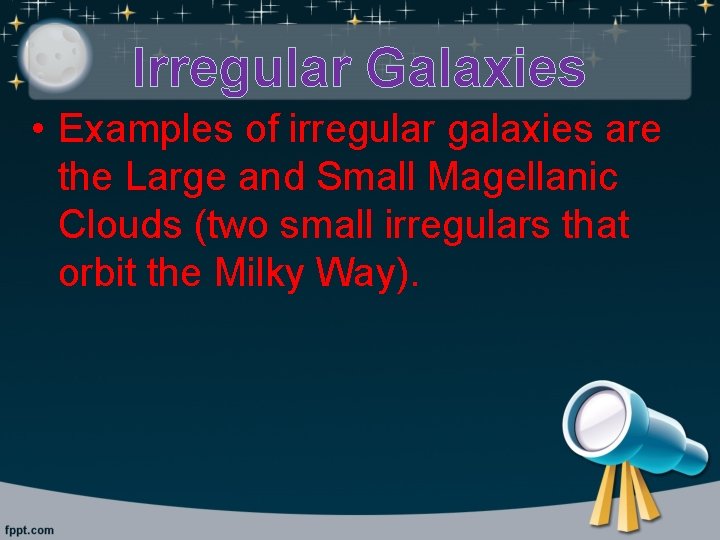 Irregular Galaxies

• Examples of irregular galaxies are the Large and Small Magellanic Clouds (two small irregulars that orbit the Milky Way).

fppt.com